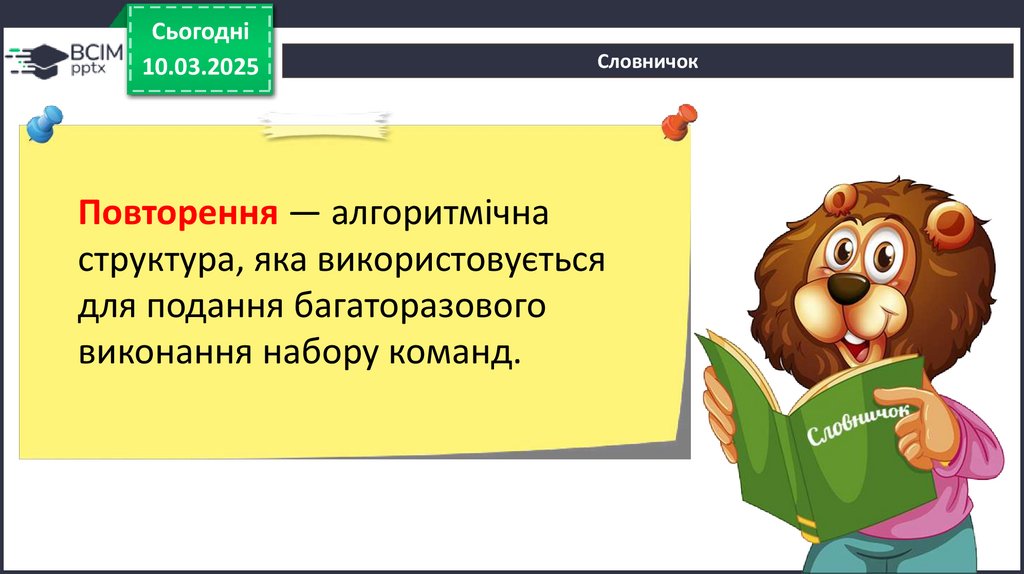 ВСІМ pptx

Сьогодні
10.03.2025

Словничок

Повторення — алгоритмічна структура, яка використовується для подання багаторазового виконання набору команд.

Словничок